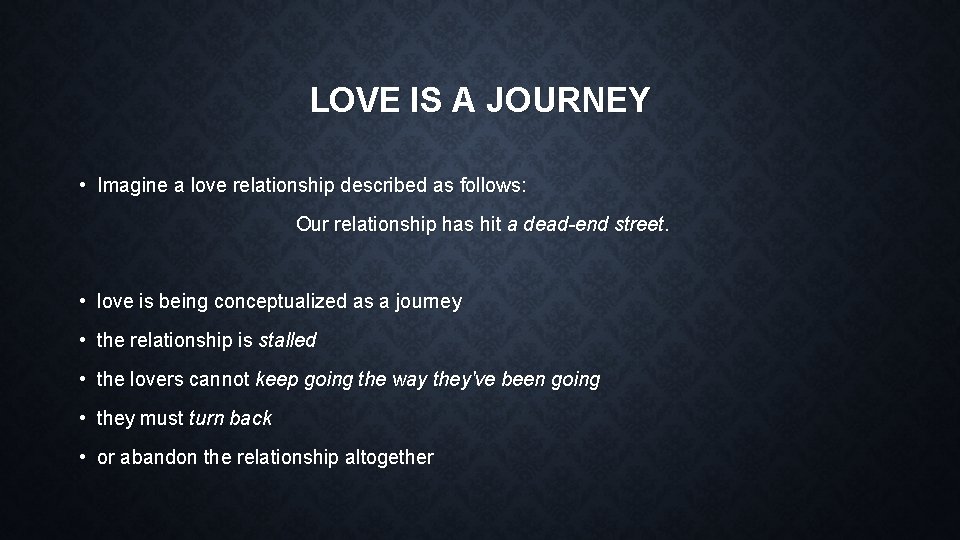 LOVE IS A JOURNEY

• Imagine a love relationship described as follows:

Our relationship has hit a dead-end street.

• love is being conceptualized as a journey

• the relationship is stalled

• the lovers cannot keep going the way they've been going

• they must turn back

• or abandon the relationship altogether